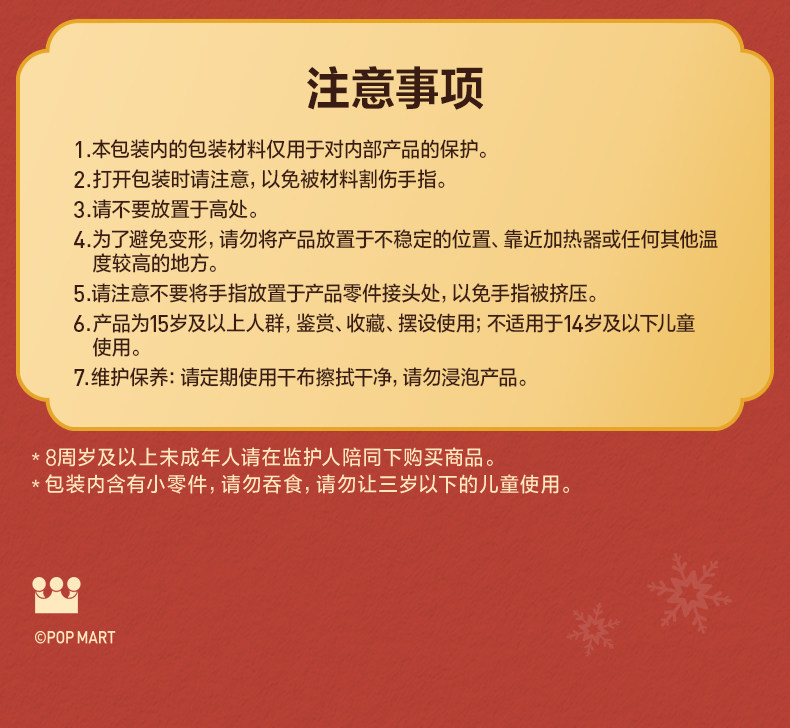 注意事项

1.本包装内的包装材料仅用于对内部产品的保护。
2.打开包装时请注意，以免被材料割伤手指。
3.请不要放置于高处。
4.为了避免变形，请勿将产品放置于不稳定的位置、靠近加热器或任何其他温度较高的地方。
5.请注意不要将手指放置于产品零件接头处，以免手指被挤压。
6.产品为15岁及以上人群，鉴赏、收藏、摆设使用；不适用于14岁及以下儿童使用。
7.维护保养：请定期使用干布擦拭干净，请勿浸泡产品。

* 8周岁及以上未成年人请在监护人陪同下购买商品。
* 包装内含有小零件，请勿吞食，请勿让三岁以下的儿童使用。

©POP MART